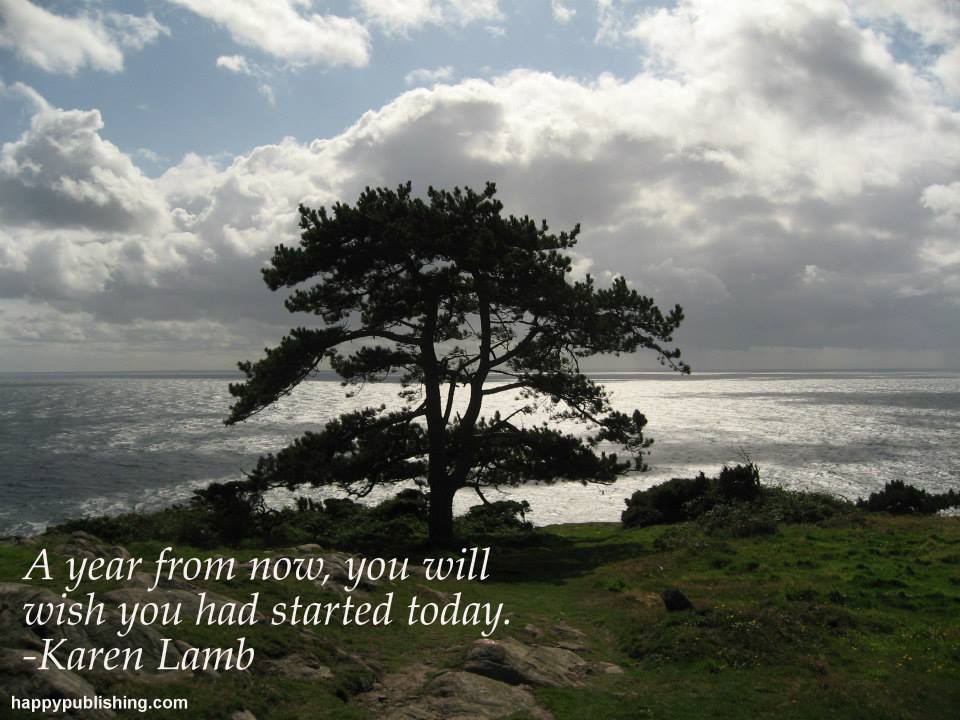 A year from now, you will wish you had started today.
-Karen Lamb

happypublishing.com